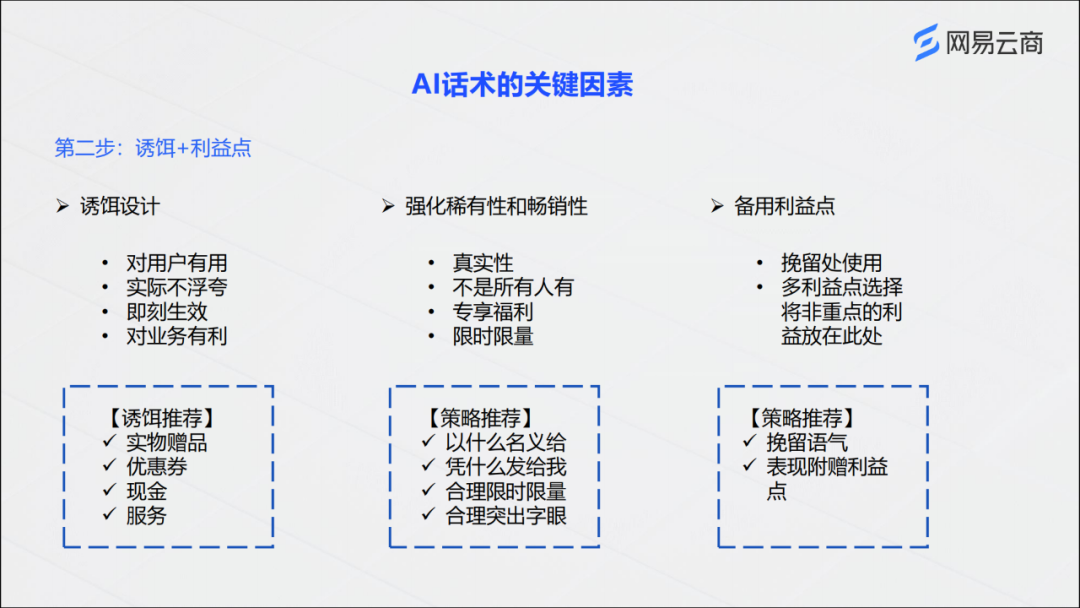 网易云商

AI话术的关键因素

第二步：诱饵+利益点

➢ 诱饵设计

• 对用户有用
• 实际不浮夸
• 即刻生效
• 对业务有利

【诱饵推荐】
✓ 实物赠品
✓ 优惠券
✓ 现金
✓ 服务

➢ 强化稀有性和畅销性

• 真实性
• 不是所有人有
• 专享福利
• 限时限量

【策略推荐】
✓ 以什么名义给
✓ 凭什么发给我
✓ 合理限时限量
✓ 合理突出字眼

➢ 备用利益点

• 挽留处使用
• 多利益点选择将非重点的利益放在此处

【策略推荐】
✓ 挽留语气
✓ 表现附赠利益点